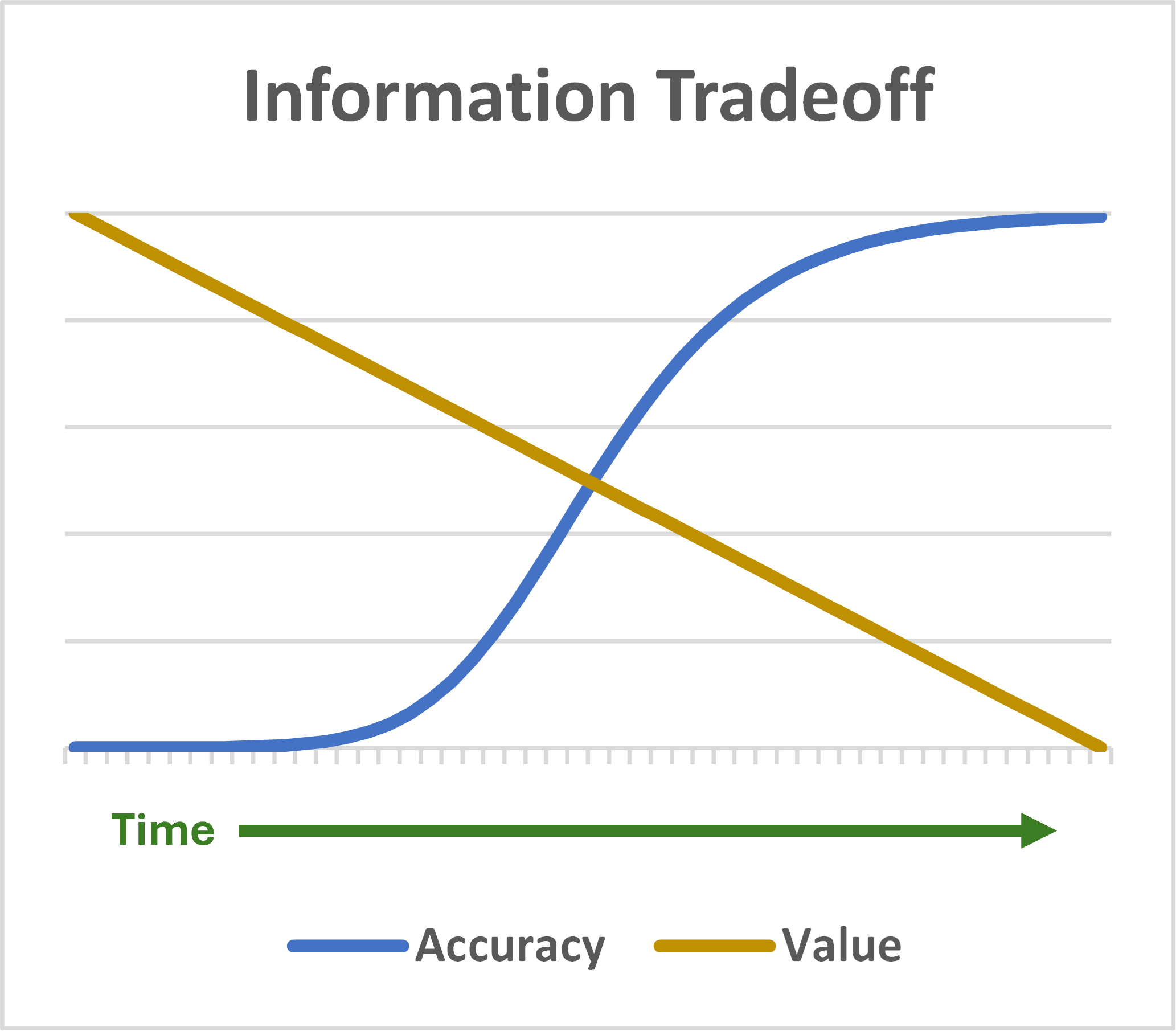 Information Tradeoff

Time

Accuracy Value